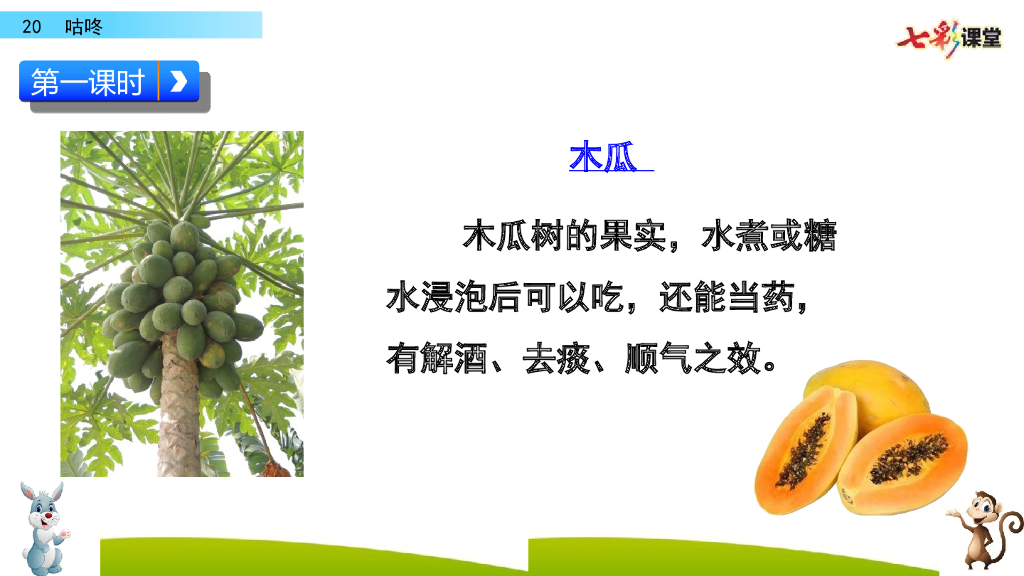 20 咕咚

七彩课堂

第一课时

木瓜

木瓜树的果实，水煮或糖水浸泡后可以吃，还能当药，有解酒、去痰、顺气之效。